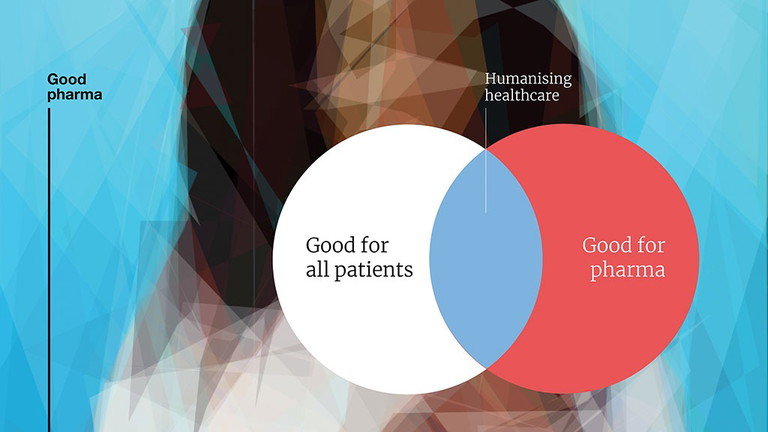 Good pharma

Humanising healthcare

Good for all patients

Good for pharma